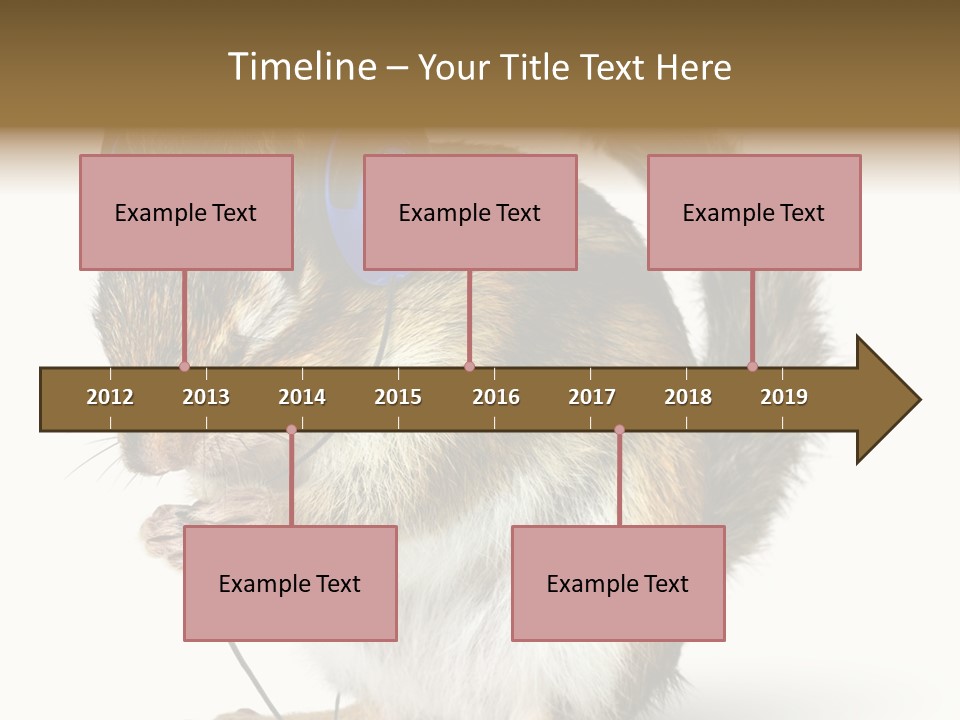 Timeline – Your Title Text Here

Example Text

Example Text

Example Text

2012 2013 2014 2015 2016 2017 2018 2019

Example Text

Example Text